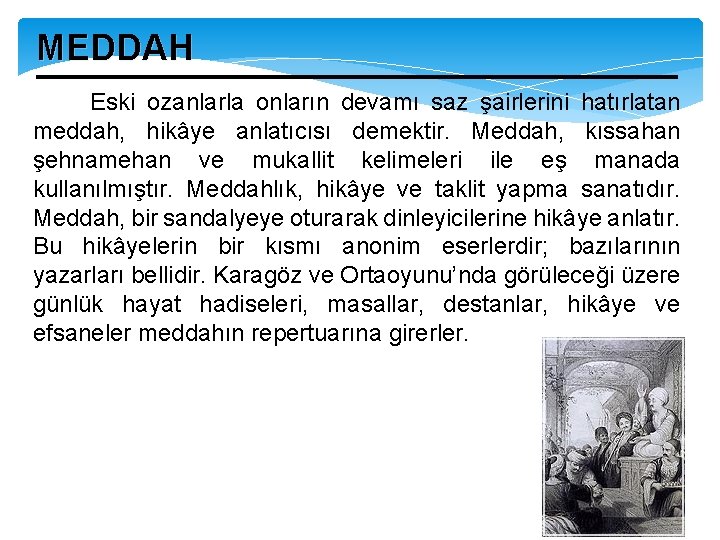 MEDDAH

Eski ozanlarla onların devamı saz şairlerini hatırlatan meddah, hikâye anlatıcısı demektir. Meddah, kıssahan şehnamehan ve mukallit kelimeleri ile eş manada kullanılmıştır. Meddahlık, hikâye ve taklit yapma sanatıdır. Meddah, bir sandalyeye oturarak dinleyicilerine hikâye anlatır. Bu hikâyelerin bir kısmı anonim eserlerdir; bazılarının yazarları bellidir. Karagöz ve Ortaoyunu'nda görüleceği üzere günlük hayat hadiseleri, masallar, destanlar, hikâye ve efsaneler meddahın repertuarına girerler.